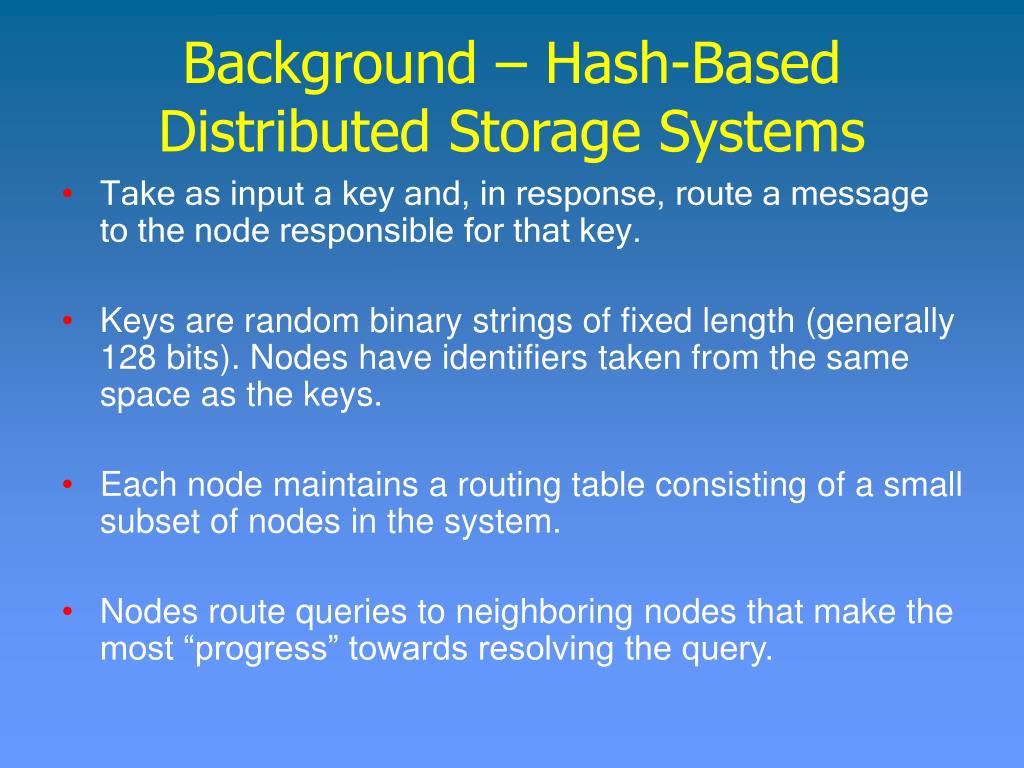 Background – Hash-Based Distributed Storage Systems

• Take as input a key and, in response, route a message to the node responsible for that key.

• Keys are random binary strings of fixed length (generally 128 bits). Nodes have identifiers taken from the same space as the keys.

• Each node maintains a routing table consisting of a small subset of nodes in the system.

• Nodes route queries to neighboring nodes that make the most “progress” towards resolving the query.